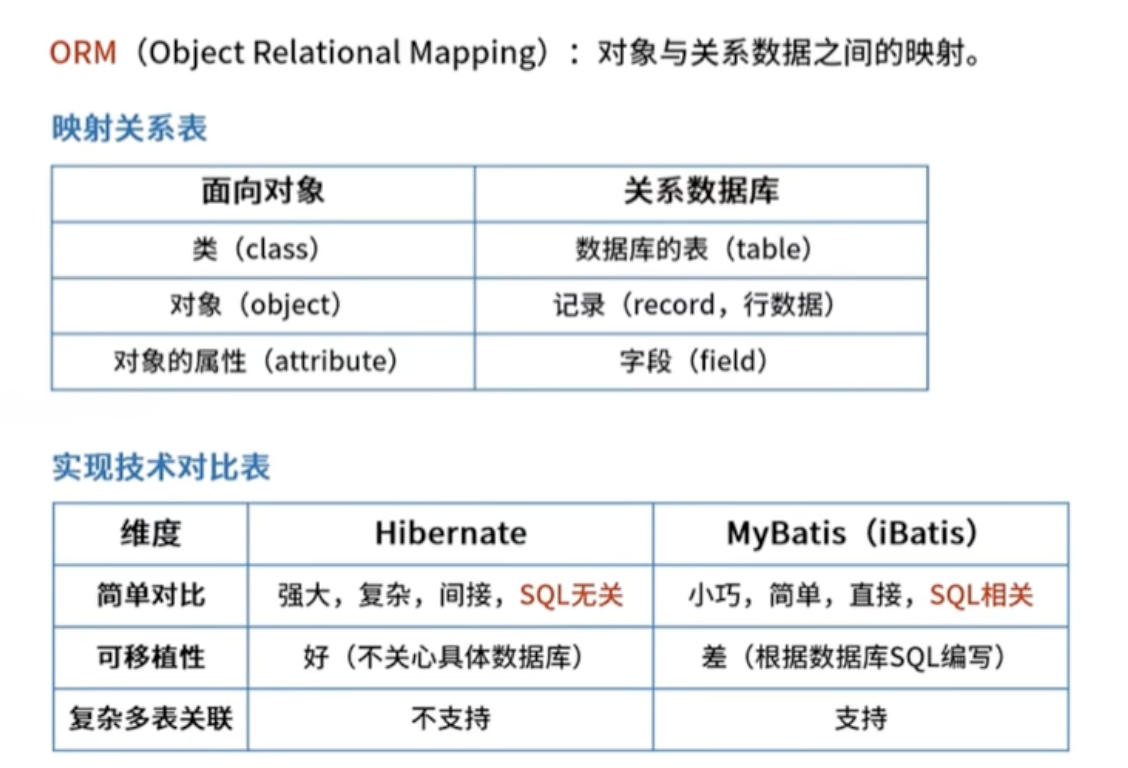 ORM（Object Relational Mapping）：对象与关系数据之间的映射。

映射关系表

| 面向对象 | 关系数据库 |
|---|---|
| 类（class） | 数据库的表（table） |
| 对象（object） | 记录（record，行数据） |
| 对象的属性（attribute） | 字段（field） |

实现技术对比表

| 维度 | Hibernate | MyBatis（iBatis） |
|---|---|---|
| 简单对比 | 强大，复杂，间接，SQL无关 | 小巧，简单，直接，SQL相关 |
| 可移植性 | 好（不关心具体数据库） | 差（根据数据库SQL编写） |
| 复杂多表关联 | 不支持 | 支持 |